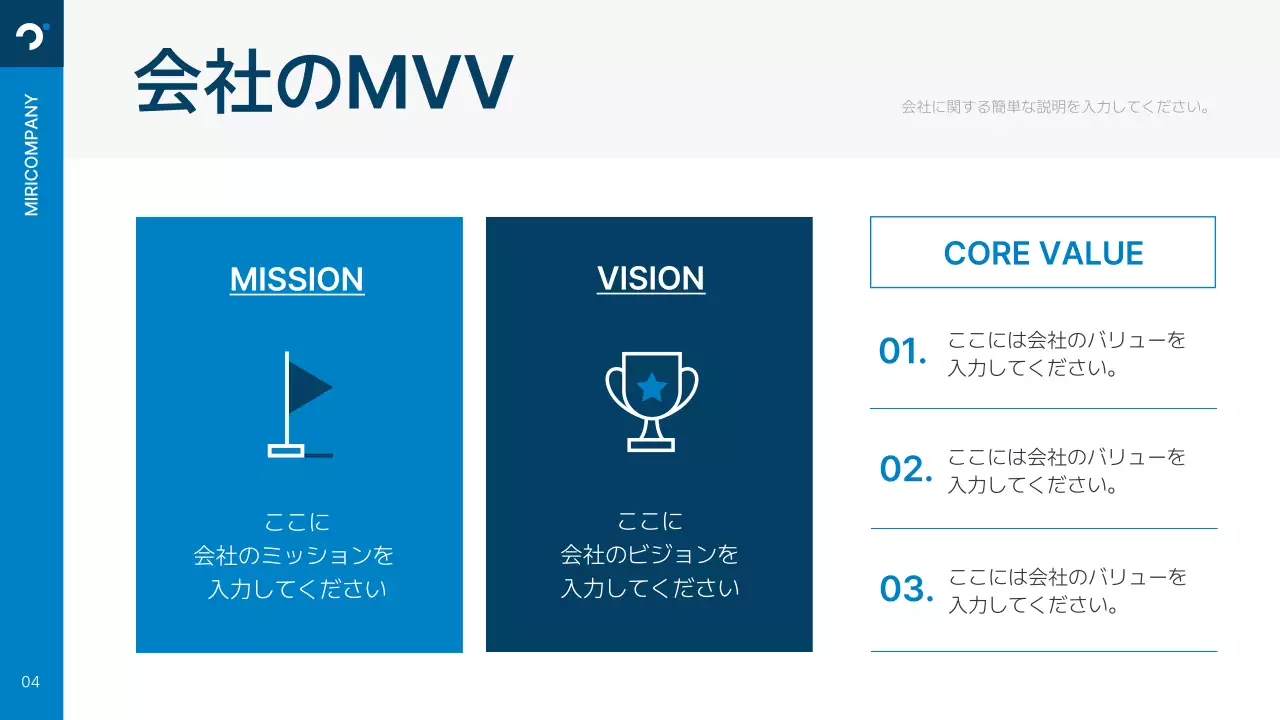 MIRICOMPANY

会社のMVV

会社に関する簡単な説明を入力してください。

MISSION

ここに
会社のミッションを
入力してください

VISION

ここに
会社のビジョンを
入力してください

CORE VALUE

01. ここには会社のバリューを入力してください。

02. ここには会社のバリューを入力してください。

03. ここには会社のバリューを入力してください。

04